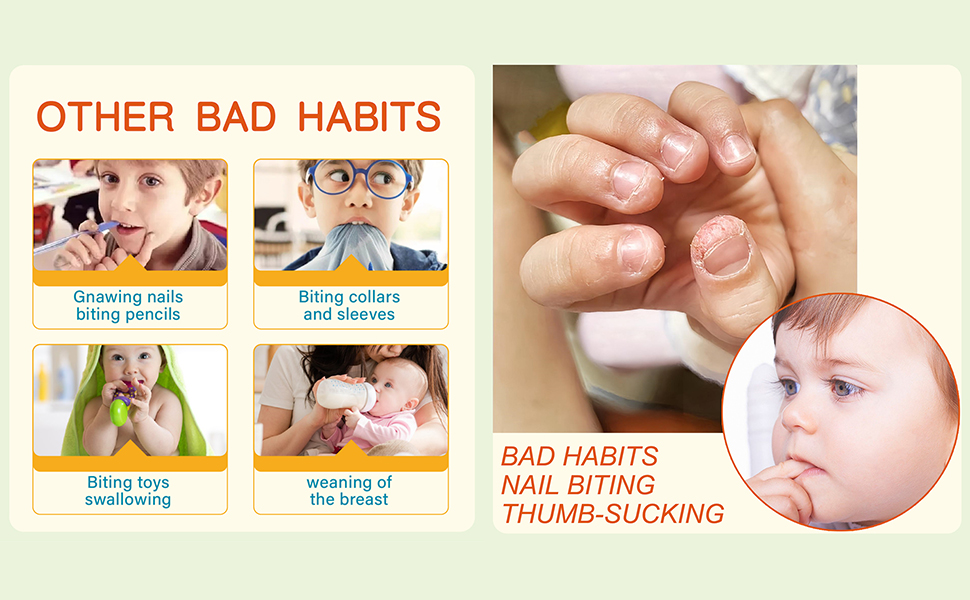 OTHER BAD HABITS

Gnawing nails biting pencils

Biting collars and sleeves

Biting toys swallowing

weaning of the breast

BAD HABITS
NAIL BITING
THUMB-SUCKING